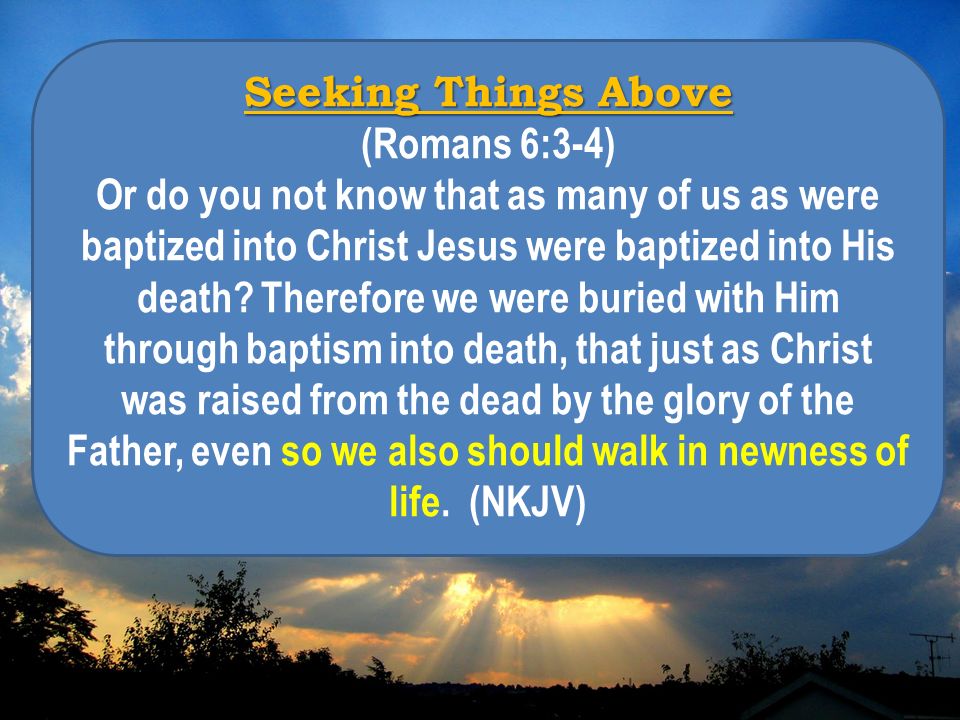 Seeking Things Above
(Romans 6:3-4)
Or do you not know that as many of us as were baptized into Christ Jesus were baptized into His death? Therefore we were buried with Him through baptism into death, that just as Christ was raised from the dead by the glory of the Father, even so we also should walk in newness of life. (NKJV)